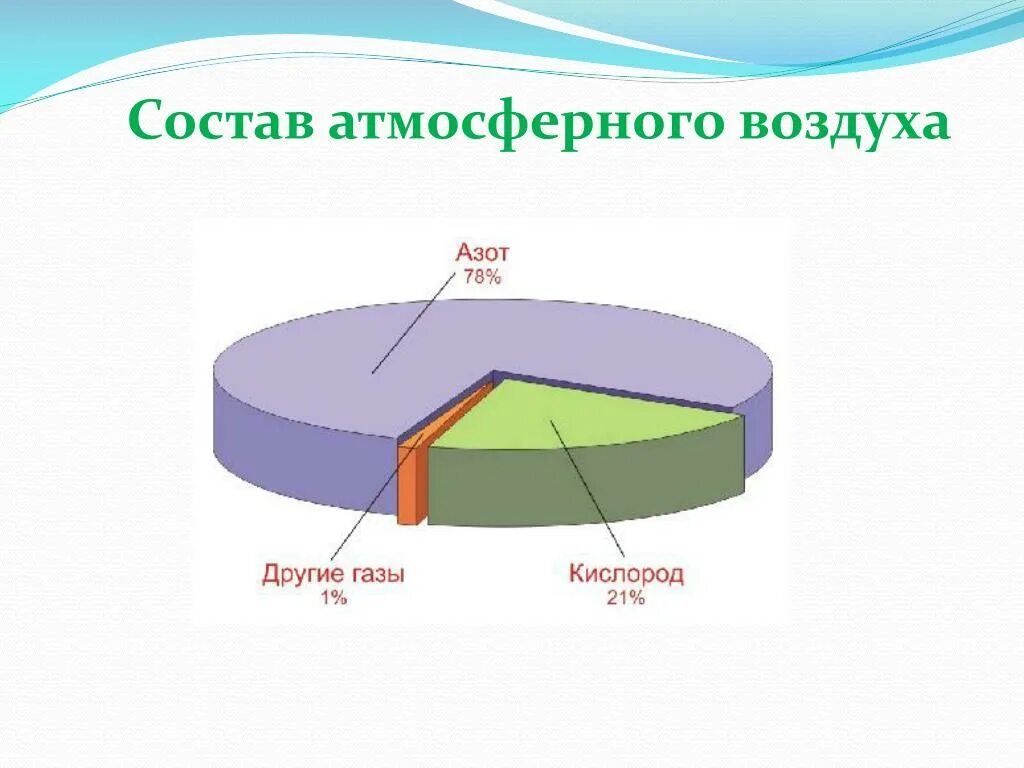 Состав атмосферного воздуха

Азот
78%

Другие газы
1%

Кислород
21%